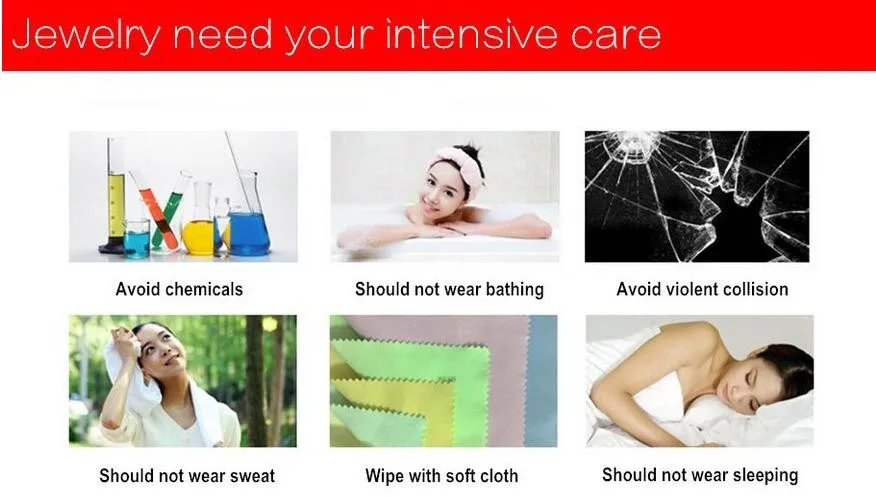 Jewelry need your intensive care

Avoid chemicals

Should not wear bathing

Avoid violent collision

Should not wear sweat

Wipe with soft cloth

Should not wear sleeping